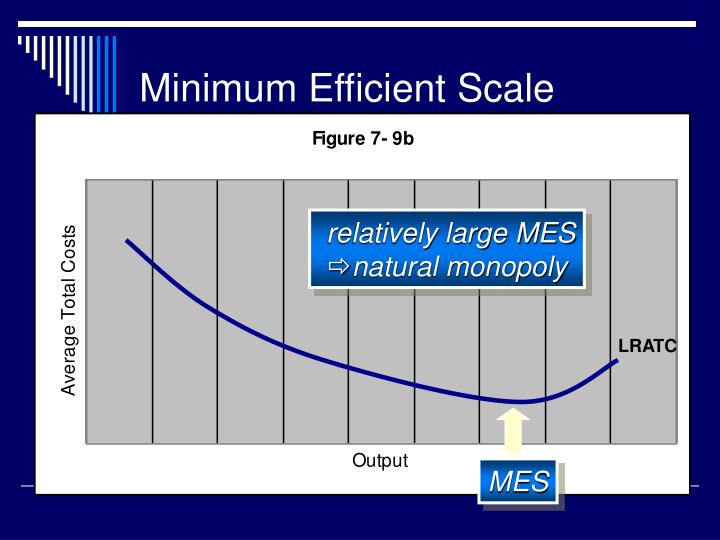 Minimum Efficient Scale

Figure 7- 9b

relatively large MES
⇨ natural monopoly

Average Total Costs

LRATC

Output

MES